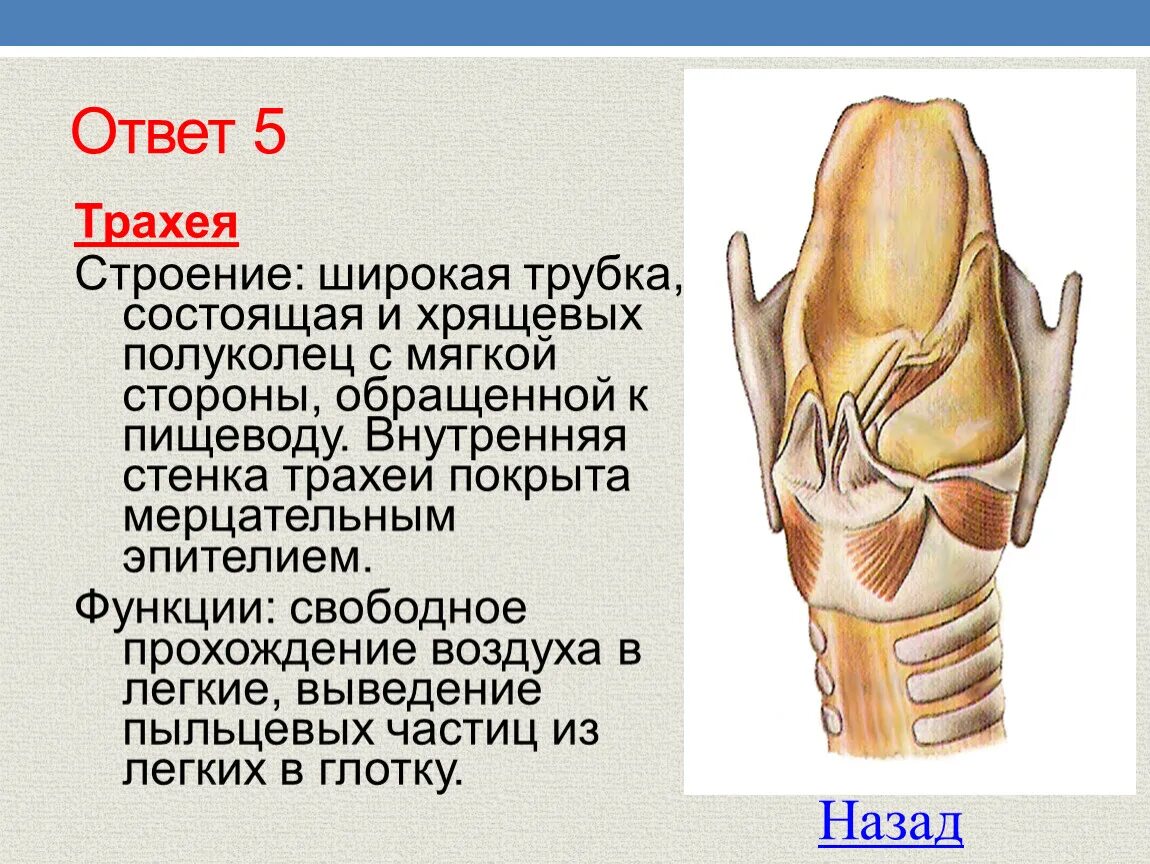 Ответ 5

Трахея

Строение: широкая трубка, состоящая и хрящевых полуколец с мягкой стороны, обращенной к пищеводу. Внутренняя стенка трахеи покрыта мерцательным эпителием.

Функции: свободное прохождение воздуха в легкие, выведение пыльцевых частиц из легких в глотку.

Назад